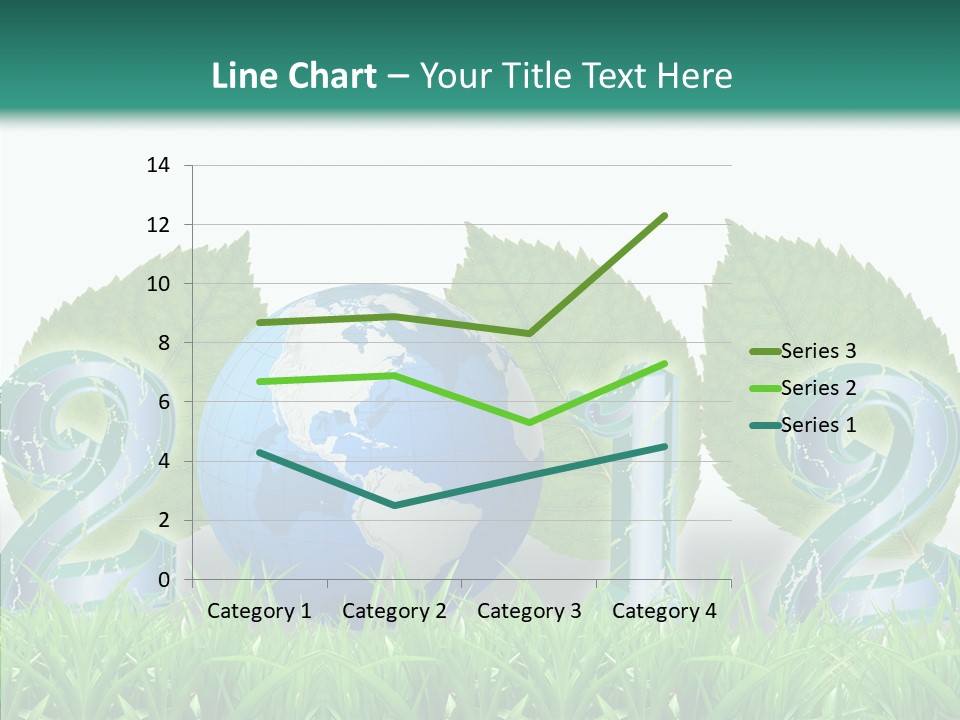 Line Chart – Your Title Text Here

14
12
10
8
6
4
2
0

Category 1 Category 2 Category 3 Category 4

Series 3
Series 2
Series 1